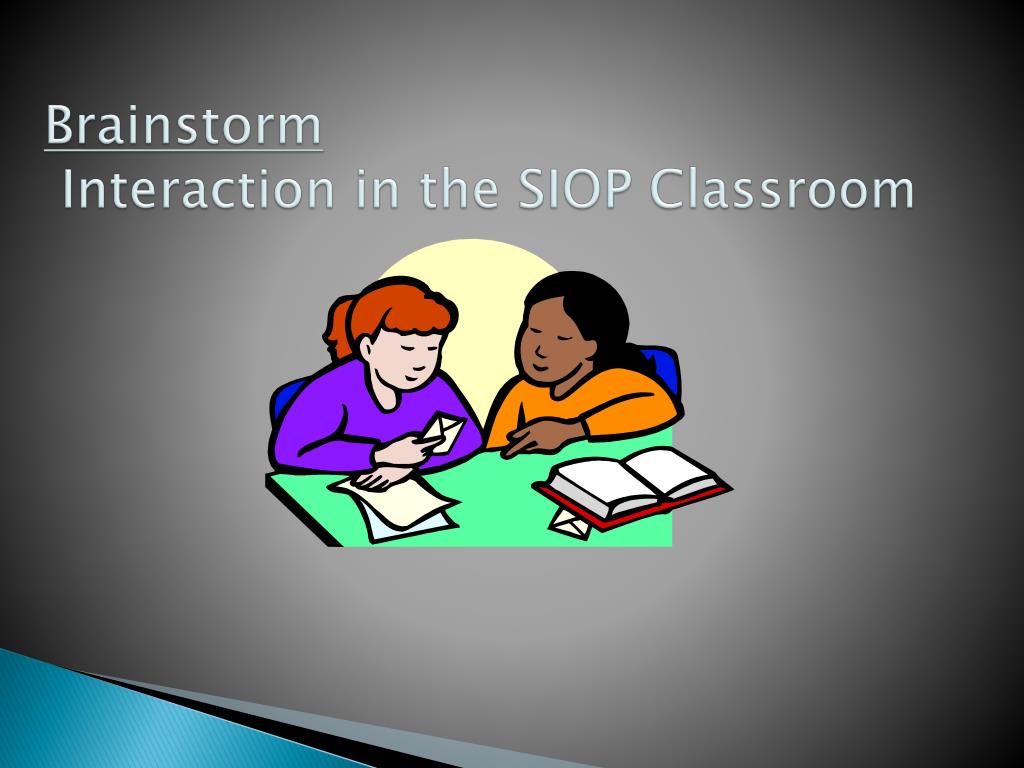 Brainstorm
Interaction in the SIOP Classroom